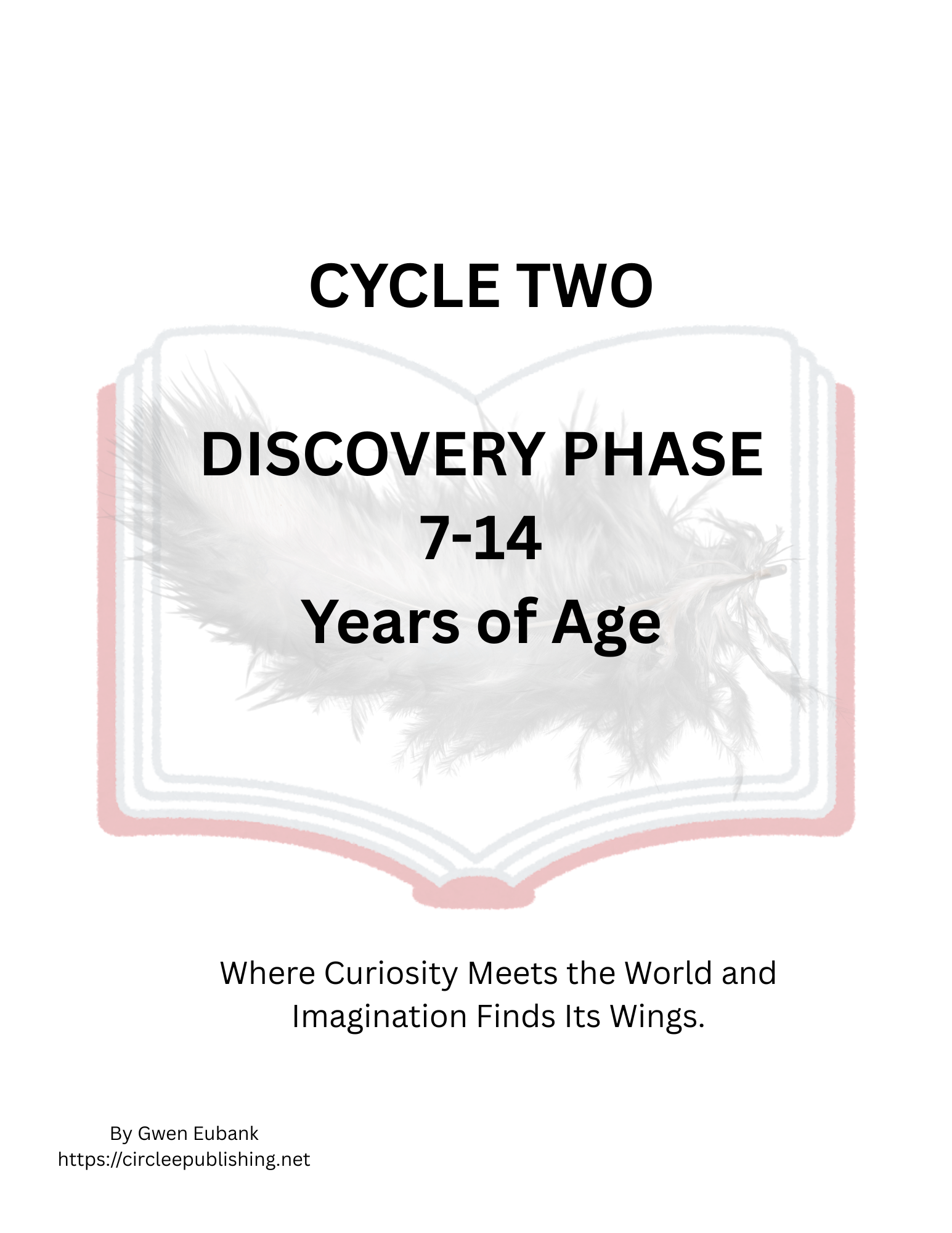 CYCLE TWO

DISCOVERY PHASE
7-14
Years of Age

Where Curiosity Meets the World and Imagination Finds Its Wings.

By Gwen Eubank
https://circleepublishing.net